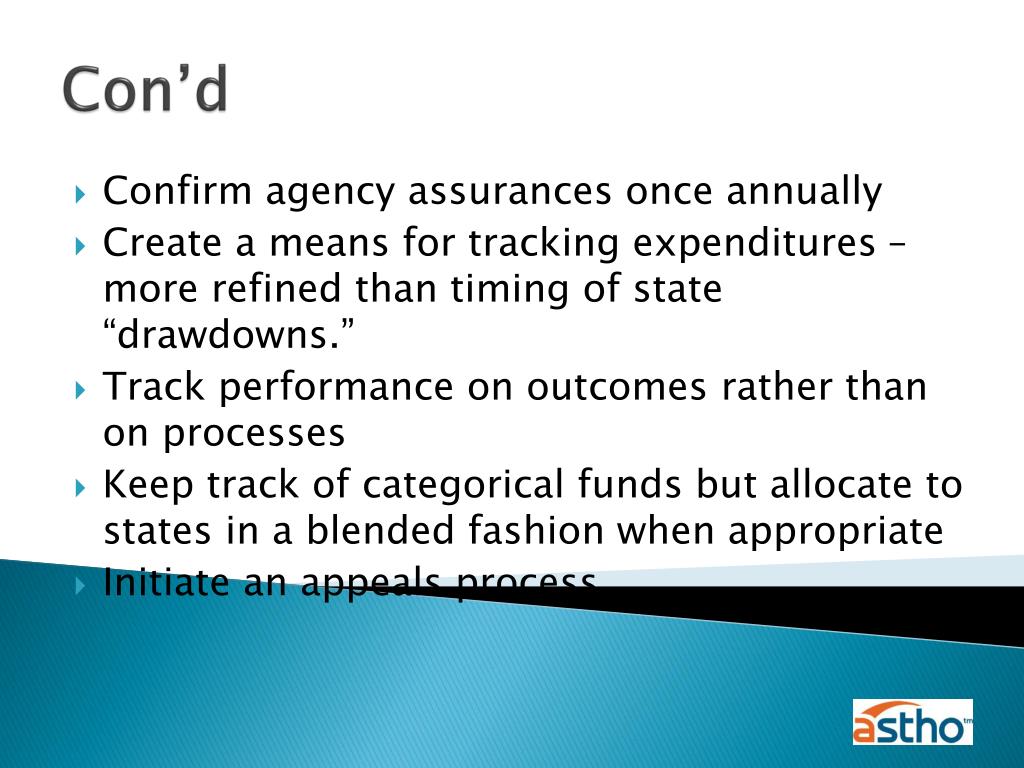 Con’d

Confirm agency assurances once annually

Create a means for tracking expenditures – more refined than timing of state “drawdowns.”

Track performance on outcomes rather than on processes

Keep track of categorical funds but allocate to states in a blended fashion when appropriate

Initiate an appeals process

astho™